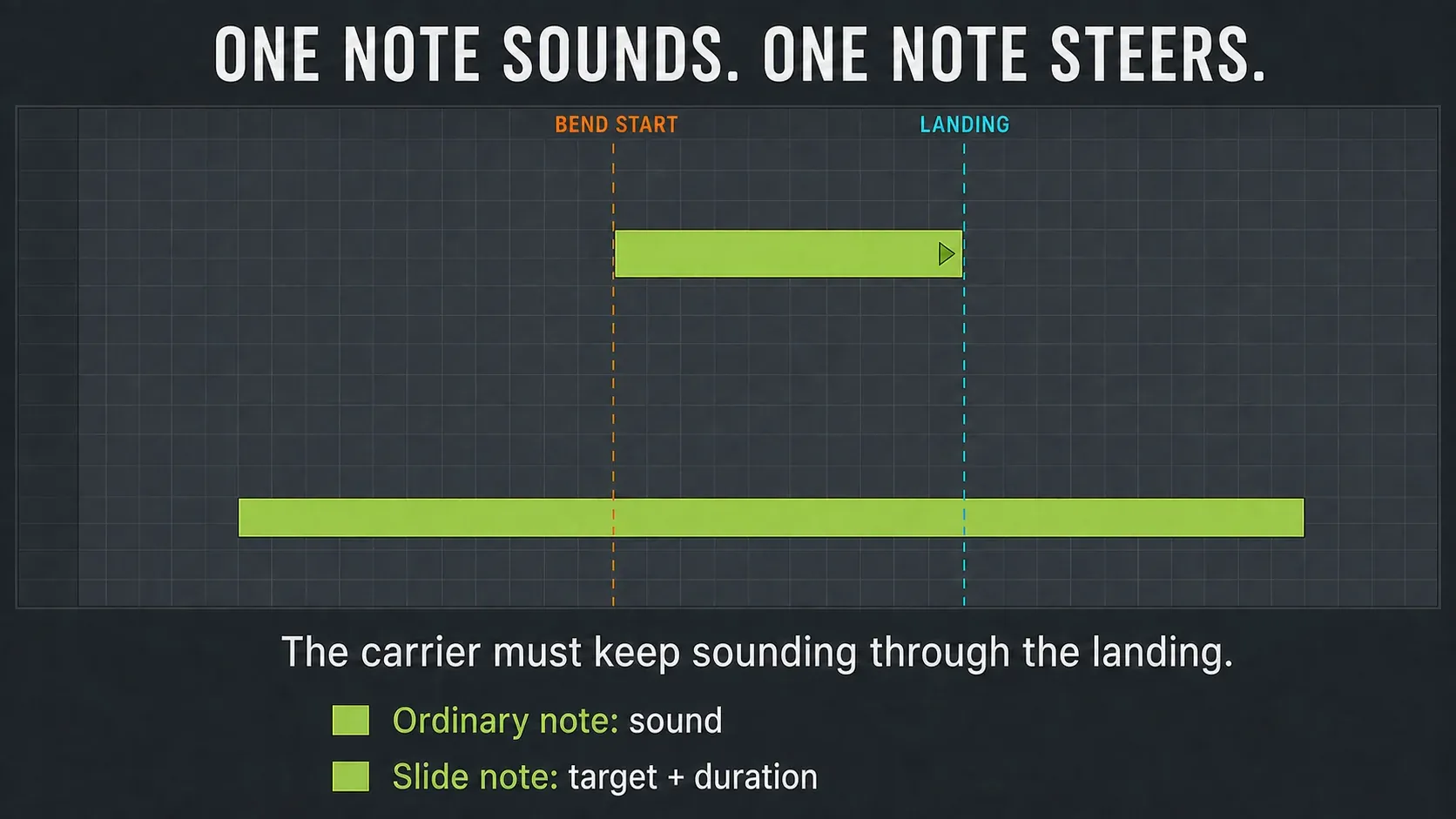 ONE NOTE SOUNDS. ONE NOTE STEERS.

BEND START

LANDING

The carrier must keep sounding through the landing.

Ordinary note: sound

Slide note: target + duration